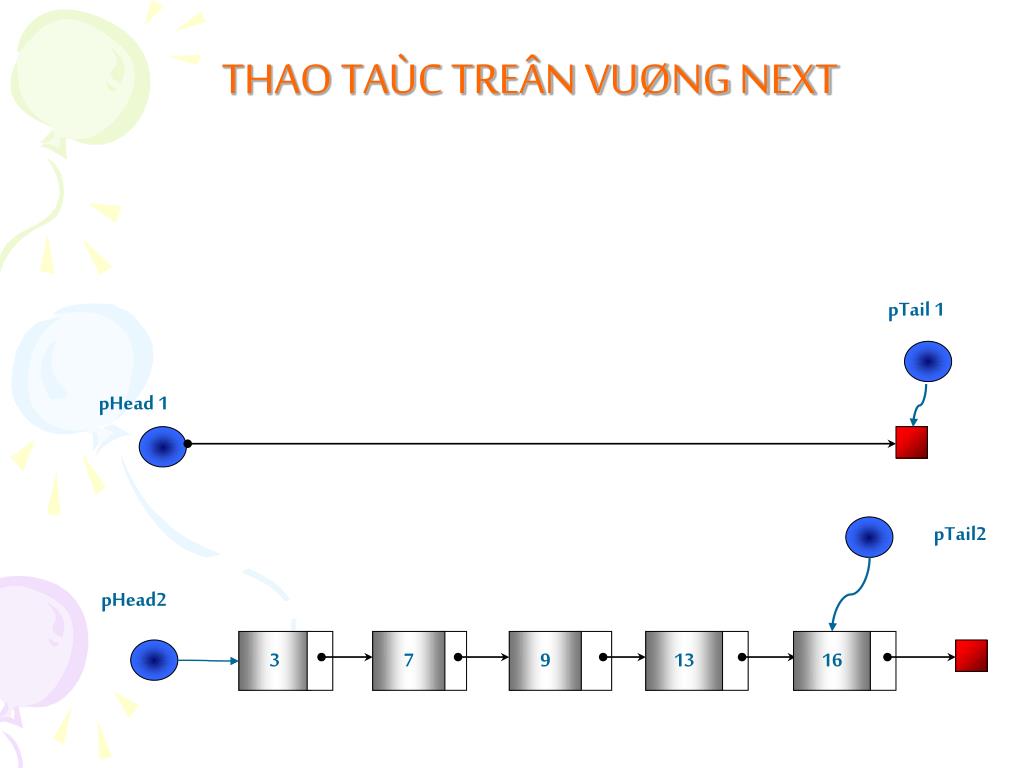 THAO TAÙC TREÂN VUØNG NEXT

pTail 1

pHead 1

pTail2

pHead2

3

7

9

13

16